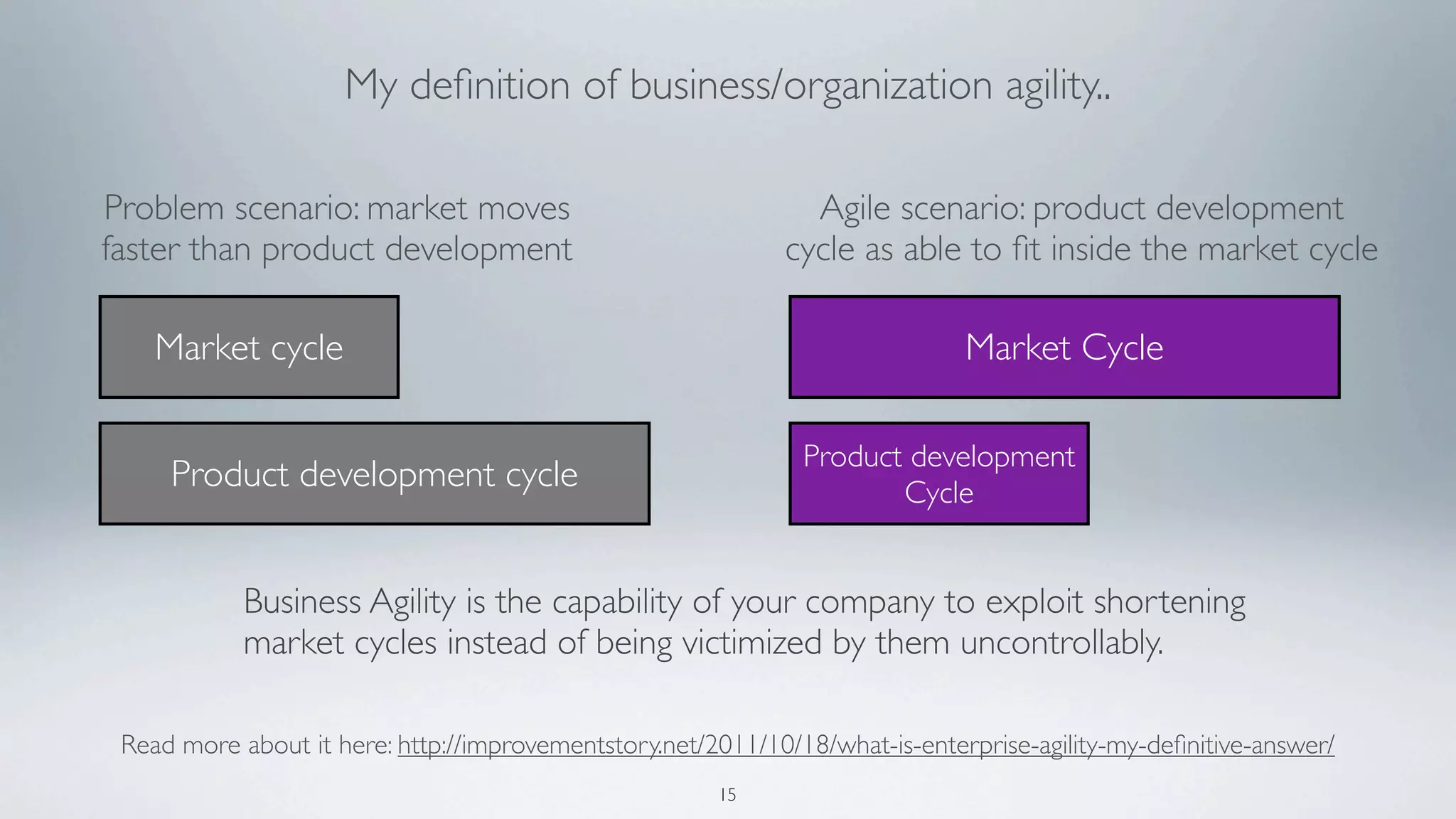 My definition of business/organization agility..

Problem scenario: market moves faster than product development

Market cycle

Product development cycle

Agile scenario: product development cycle as able to fit inside the market cycle

Market Cycle

Product development Cycle

Business Agility is the capability of your company to exploit shortening market cycles instead of being victimized by them uncontrollably.

Read more about it here: http://improvementstory.net/2011/10/18/what-is-enterprise-agility-my-definitive-answer/

15